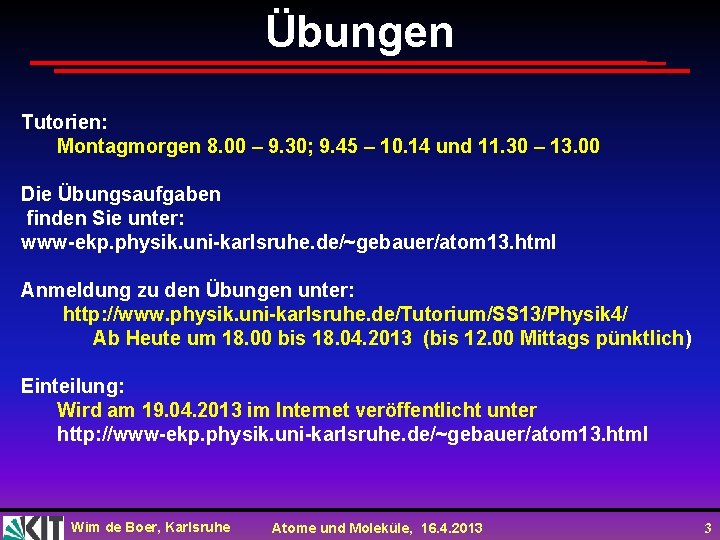 Übungen

Tutorien:
Montagmorgen 8.00 – 9.30; 9.45 – 10.14 und 11.30 – 13.00

Die Übungsaufgaben finden Sie unter:
www-ekp.physik.uni-karlsruhe.de/~gebauer/atom13.html

Anmeldung zu den Übungen unter:
http://www.physik.uni-karlsruhe.de/Tutorium/SS13/Physik4/
Ab Heute um 18.00 bis 18.04.2013 (bis 12.00 Mittags pünktlich)

Einteilung:
Wird am 19.04.2013 im Internet veröffentlicht unter
http://www-ekp.physik.uni-karlsruhe.de/~gebauer/atom13.html

KIT Wim de Boer, Karlsruhe Atome und Moleküle, 16.4.2013 3